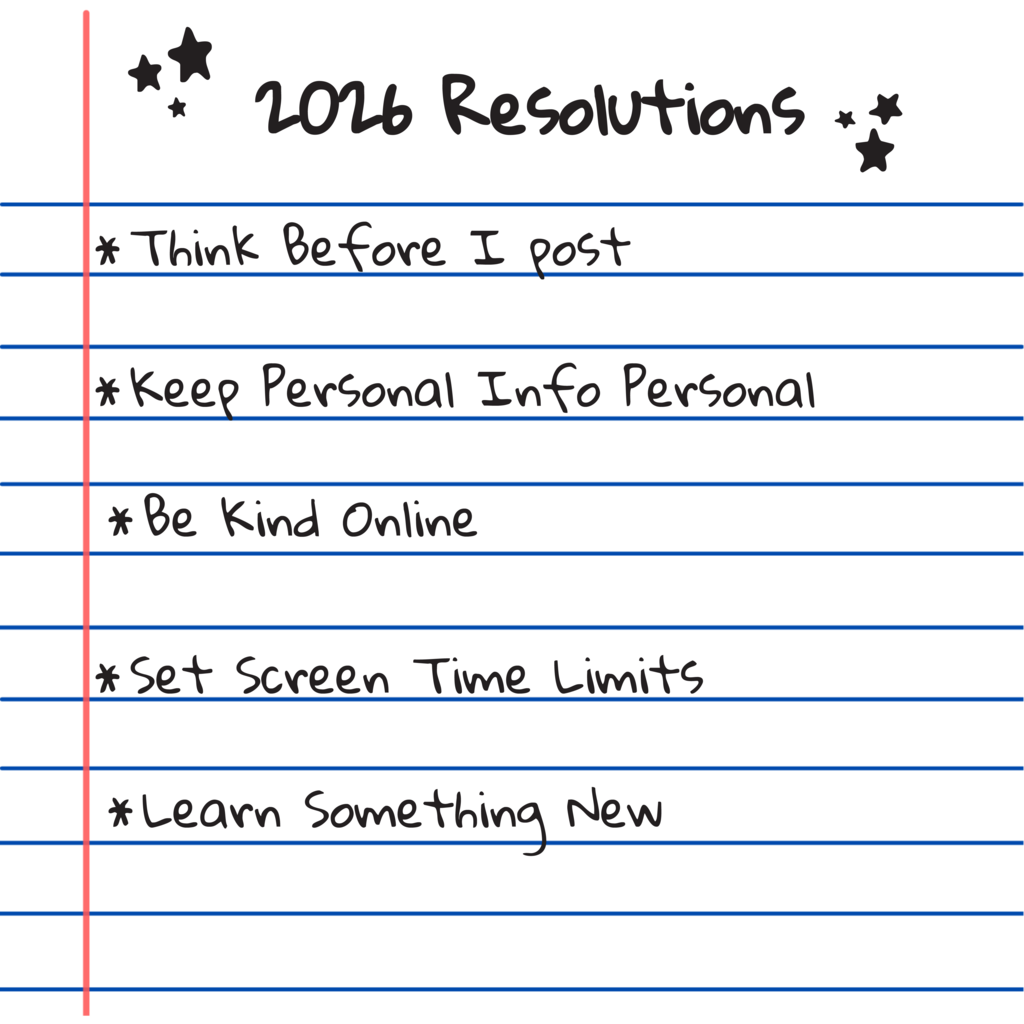 2026 Resolutions

*Think Before I post

*Keep Personal Info Personal

*Be Kind Online

*Set Screen Time Limits

*Learn Something New